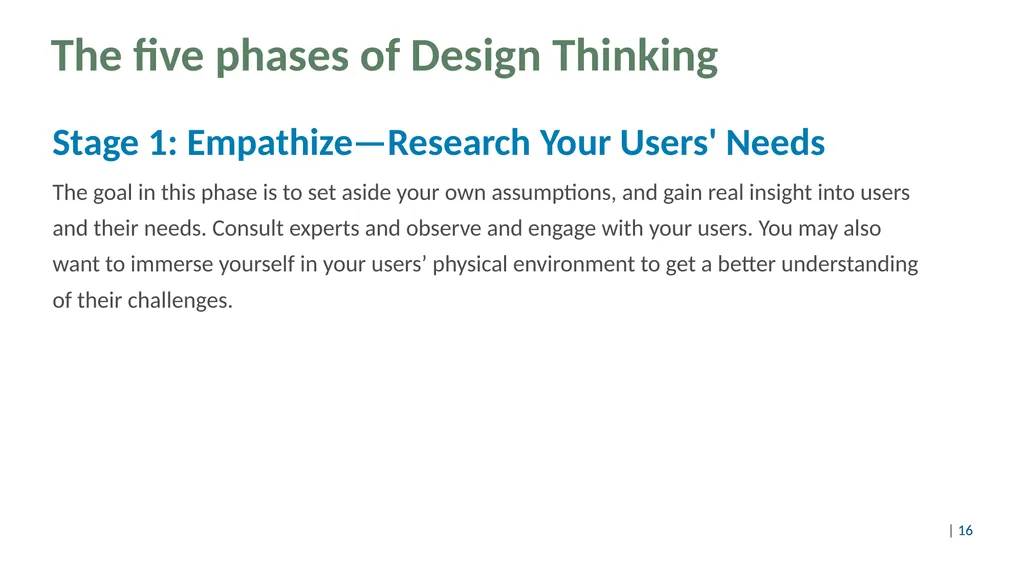 The five phases of Design Thinking

Stage 1: Empathize—Research Your Users' Needs

The goal in this phase is to set aside your own assumptions, and gain real insight into users and their needs. Consult experts and observe and engage with your users. You may also want to immerse yourself in your users’ physical environment to get a better understanding of their challenges.

| 16